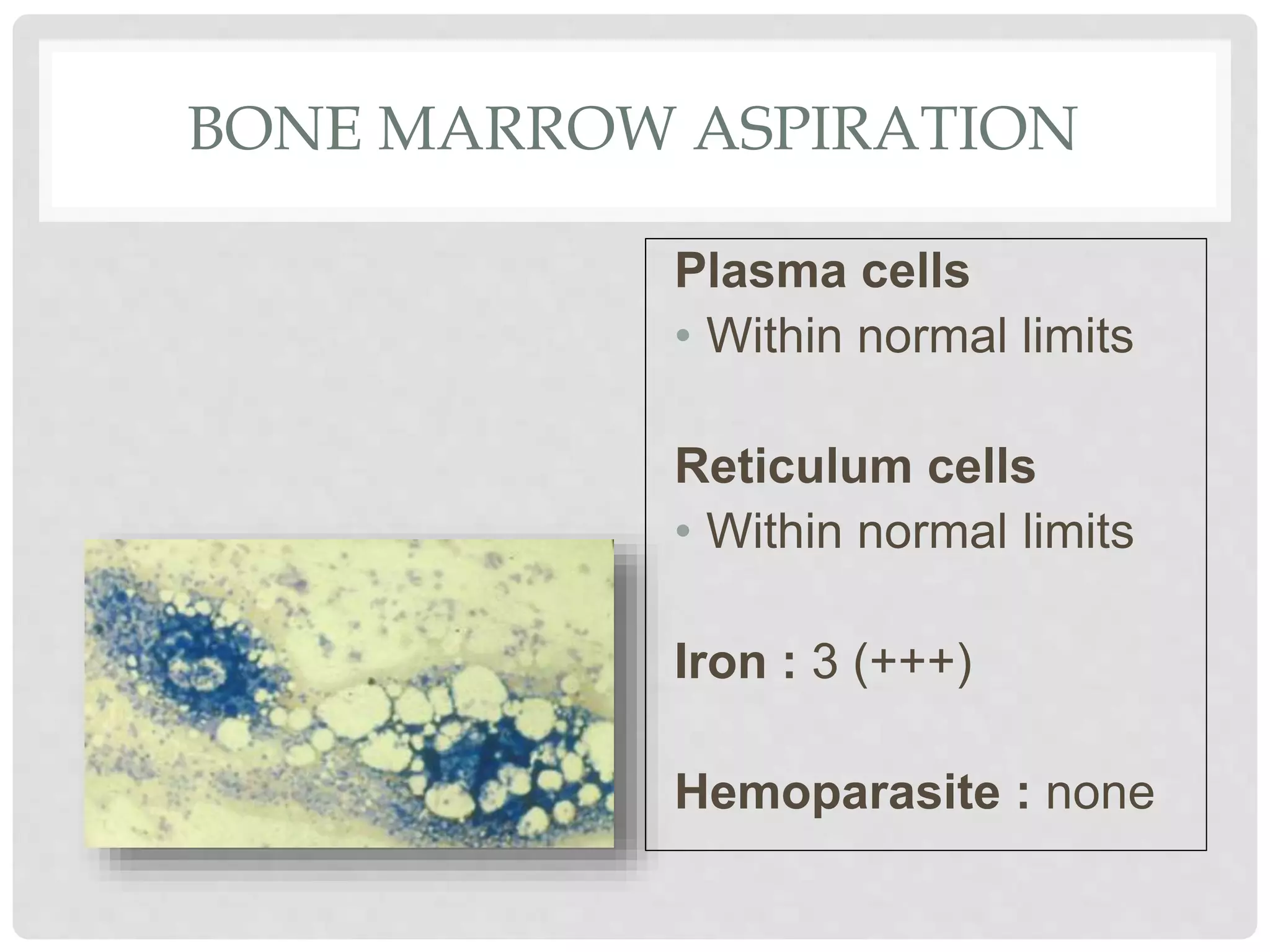 BONE MARROW ASPIRATION

Plasma cells

• Within normal limits

Reticulum cells

• Within normal limits

Iron : 3 (+++)

Hemoparasite : none